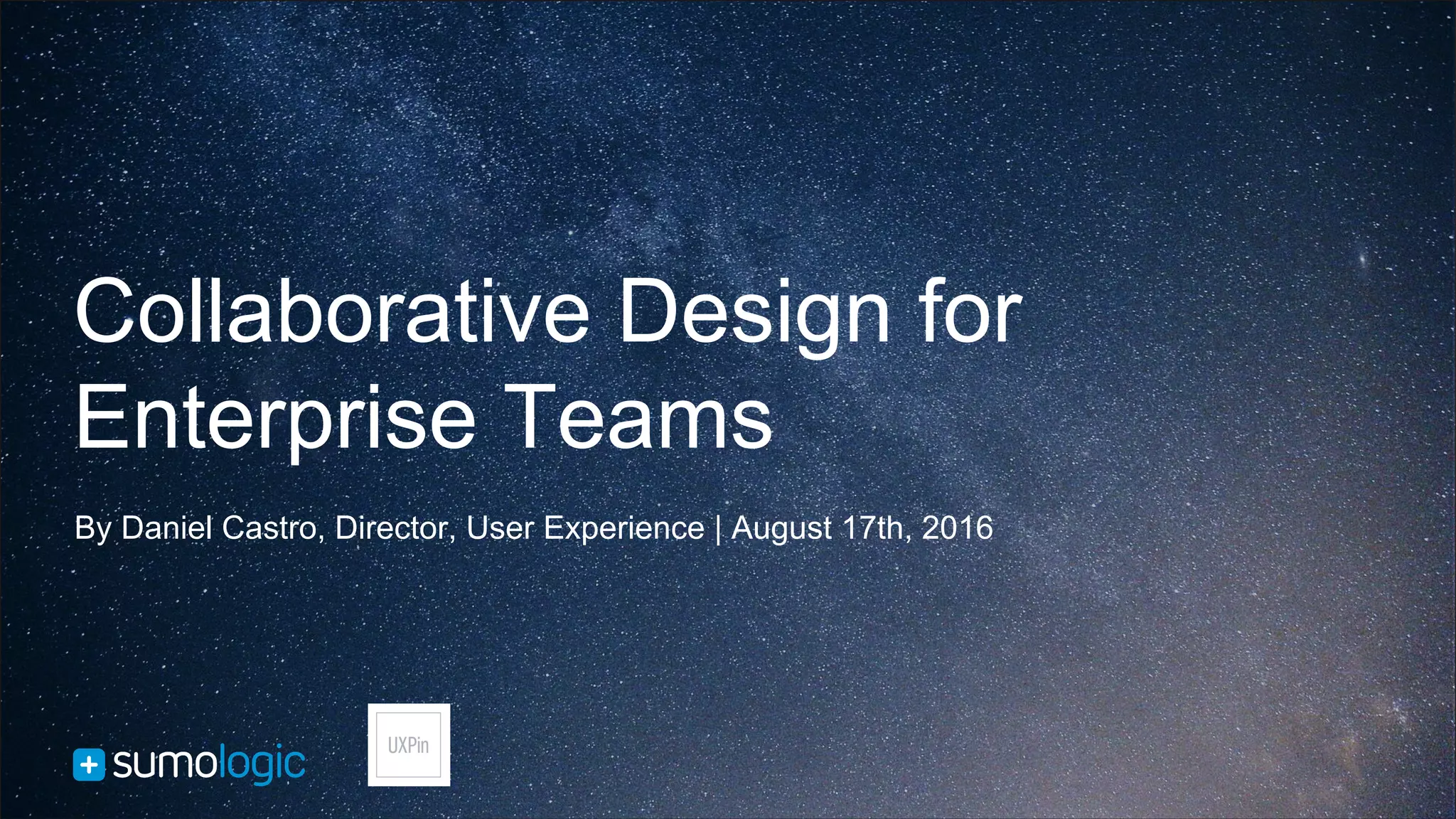 Collaborative Design for Enterprise Teams

By Daniel Castro, Director, User Experience | August 17th, 2016

sumologic

UXPin